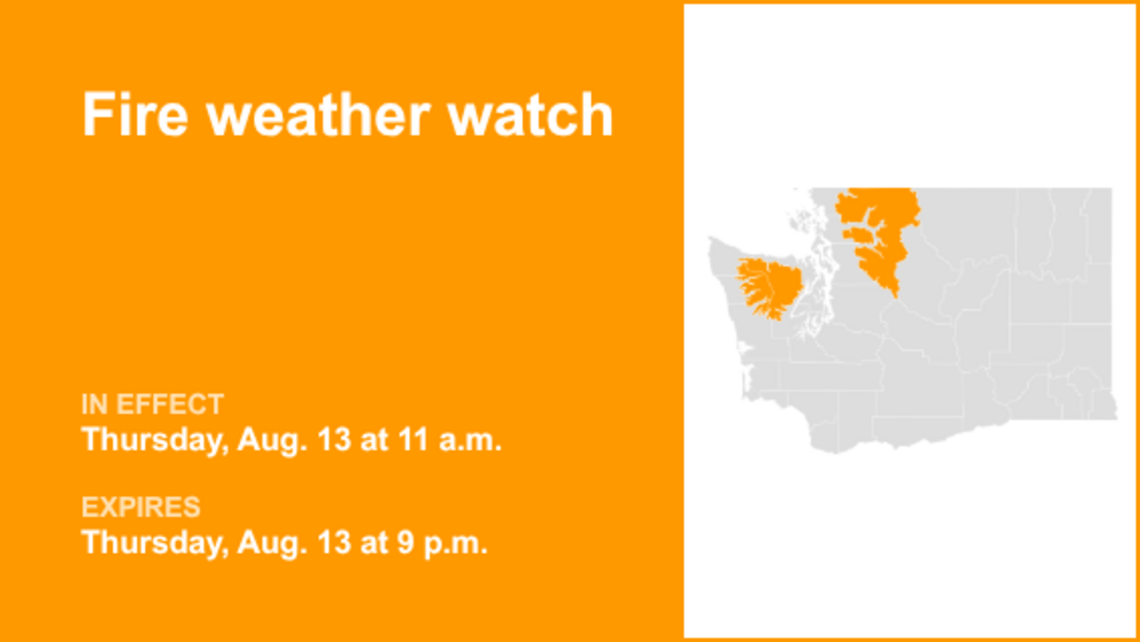 Fire weather watch

IN EFFECT
Thursday, Aug. 13 at 11 a.m.

EXPIRES
Thursday, Aug. 13 at 9 p.m.